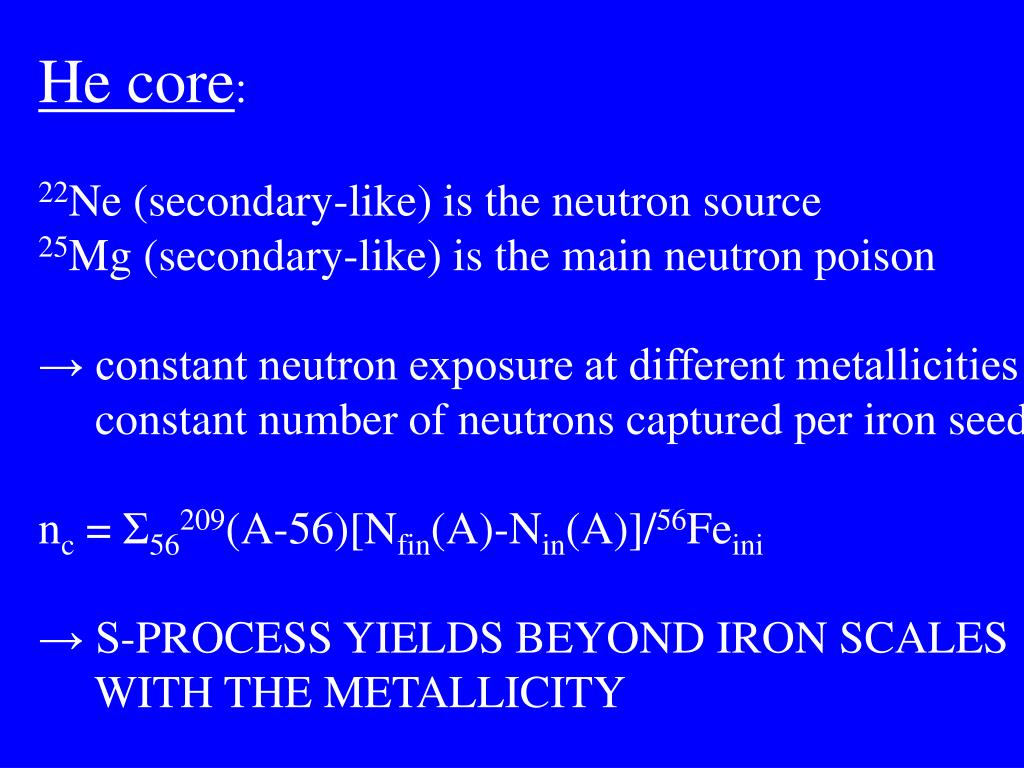 He core:

$^{22}$Ne (secondary-like) is the neutron source
$^{25}$Mg (secondary-like) is the main neutron poison

→ constant neutron exposure at different metallicities
constant number of neutrons captured per iron seed

$n_c = \Sigma_{56}^{209}(A-56)[N_{fin}(A)-N_{in}(A)]/^{56}Fe_{ini}$

→ S-PROCESS YIELDS BEYOND IRON SCALES
WITH THE METALLICITY